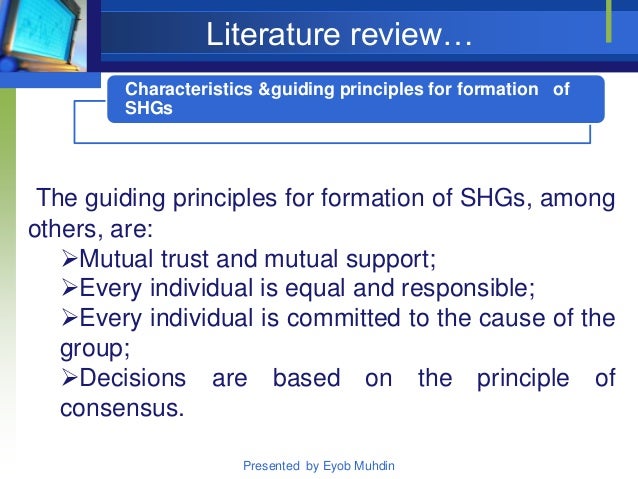 Literature review…

Characteristics &guiding principles for formation of SHGs

The guiding principles for formation of SHGs, among others, are:

➢Mutual trust and mutual support;

➢Every individual is equal and responsible;

➢Every individual is committed to the cause of the group;

➢Decisions are based on the principle of consensus.

Presented by Eyob Muhdin